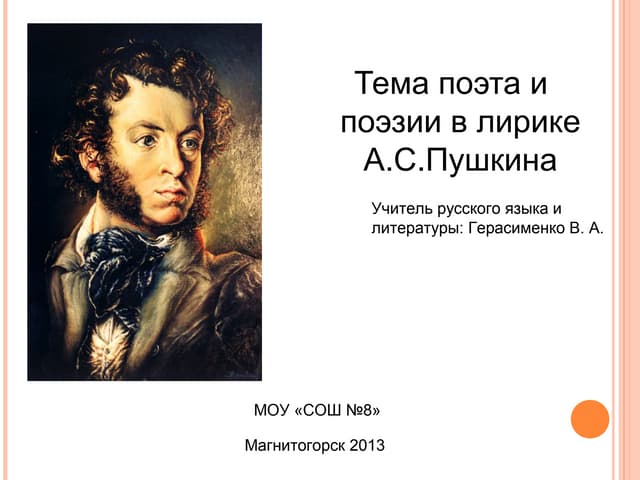 Тема поэта и поэзии в лирике А.С.Пушкина

Учитель русского языка и литературы: Герасименко В. А.

МОУ «СОШ №8»

Магнитогорск 2013